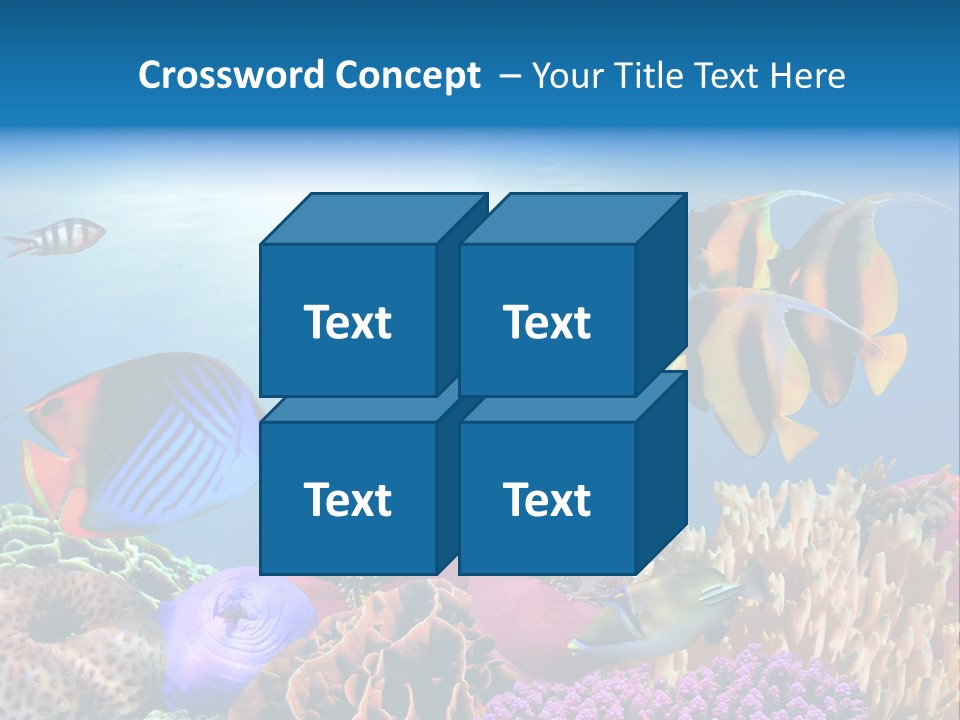 Crossword Concept – Your Title Text Here

Text

Text

Text

Text